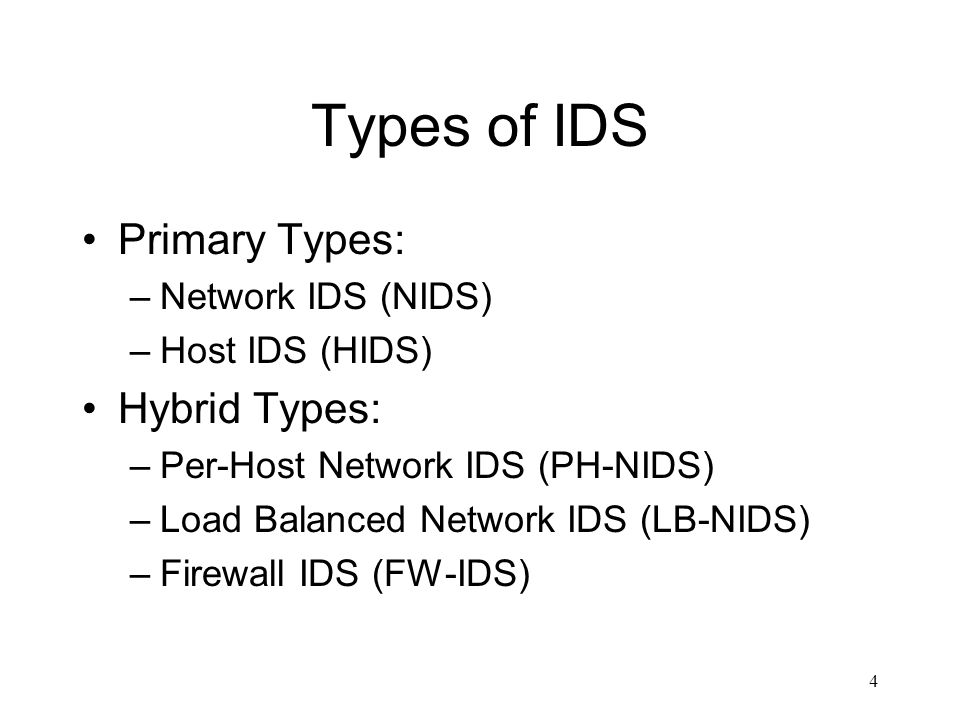 Types of IDS

• Primary Types:
– Network IDS (NIDS)
– Host IDS (HIDS)
• Hybrid Types:
– Per-Host Network IDS (PH-NIDS)
– Load Balanced Network IDS (LB-NIDS)
– Firewall IDS (FW-IDS)

4